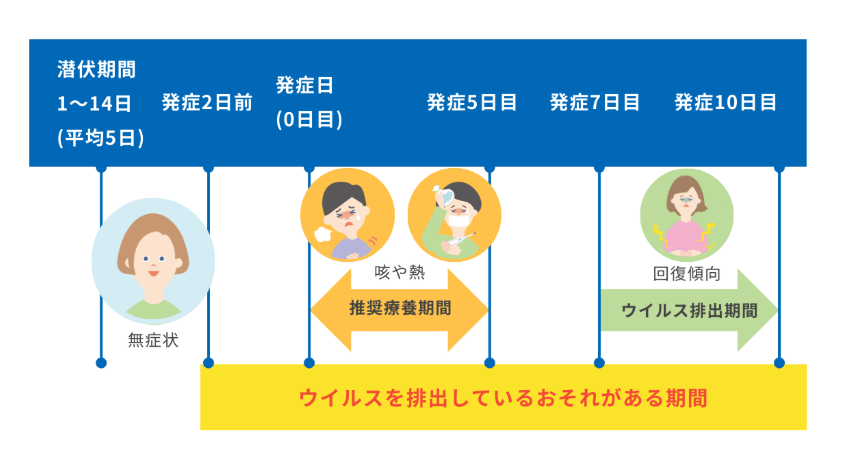 潜伏期間
1〜14日
(平均5日)

発症2日前

発症日
(0日目)

発症5日目

発症7日目

発症10日目

無症状

咳や熱

推奨療養期間

回復傾向

ウイルス排出期間

ウイルスを排出しているおそれがある期間